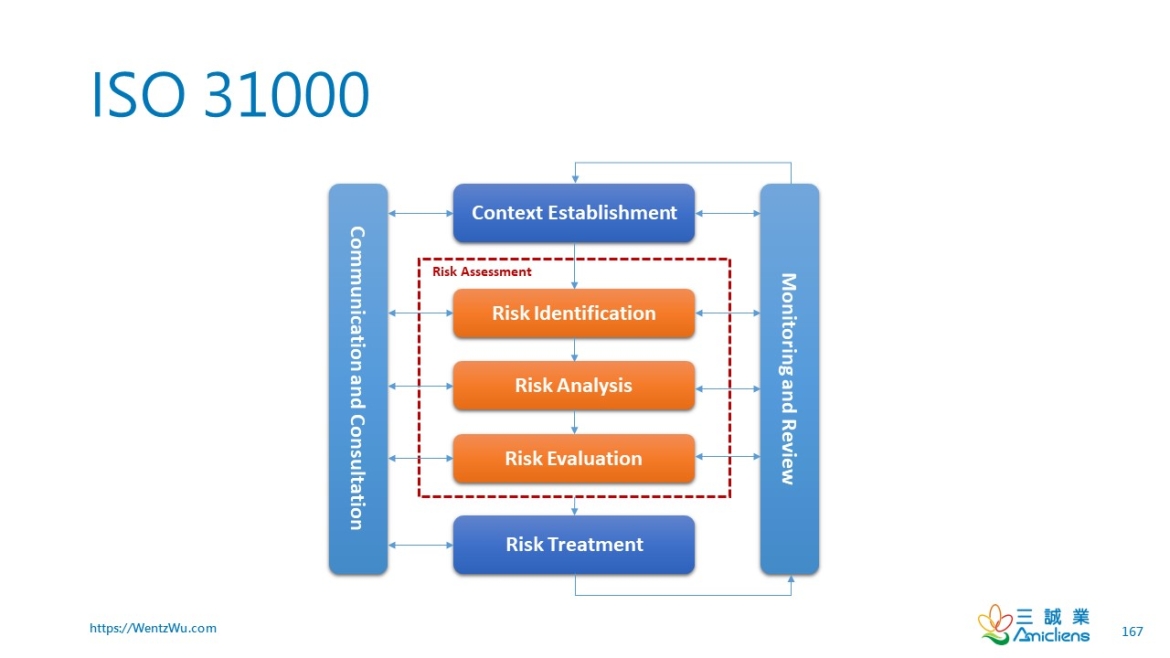 ISO 31000

Communication and Consultation

Context Establishment

Risk Assessment

Risk Identification

Risk Analysis

Risk Evaluation

Risk Treatment

Monitoring and Review

https://WentzWu.com

三誠業
Amicliens

167